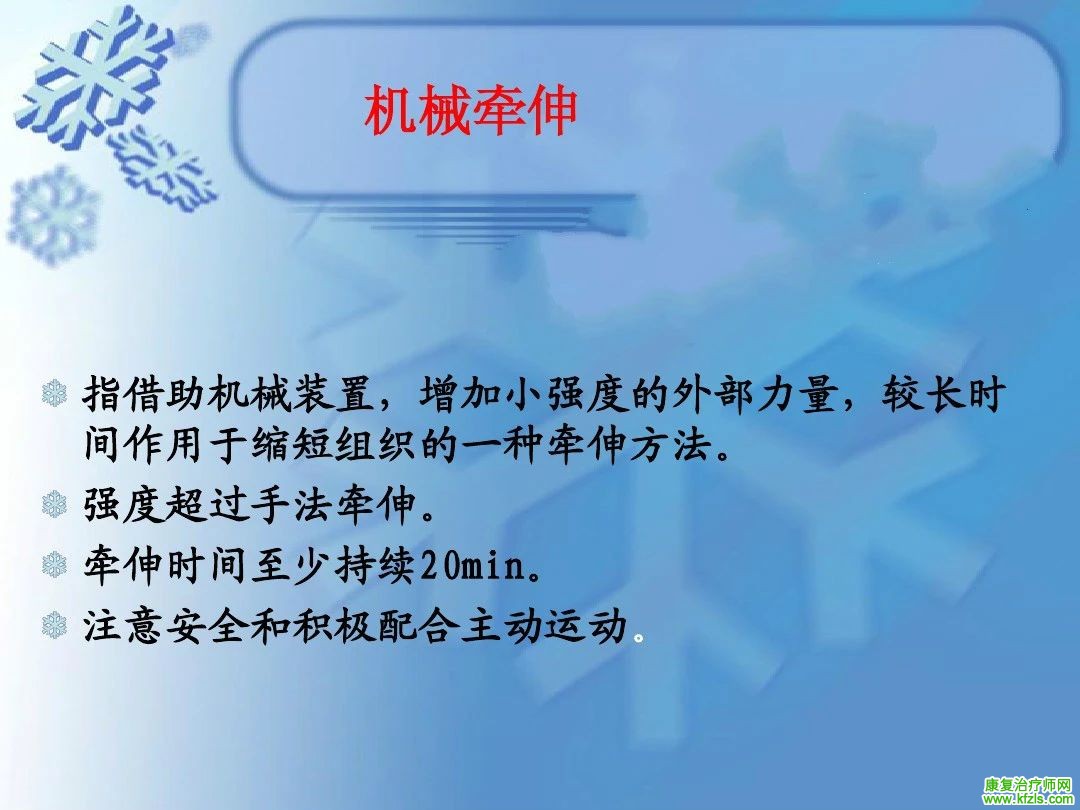 机械牵伸

指借助机械装置，增加小强度的外部力量，较长时间作用于缩短组织的一种牵伸方法。

强度超过手法牵伸。

牵伸时间至少持续20min。

注意安全和积极配合主动运动。

康复治疗师网
www.kfzls.com